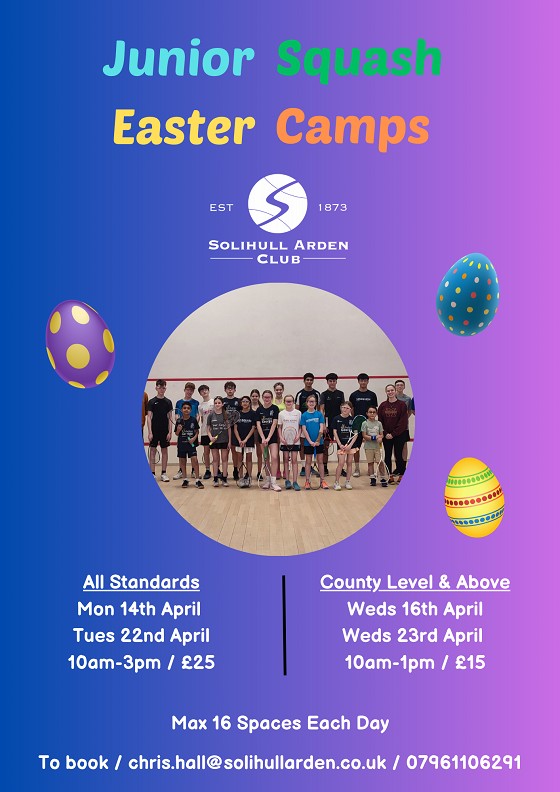 Junior Squash Easter Camps

EST 1873

SOLIHULL ARDEN CLUB

All Standards
Mon 14th April
Tues 22nd April
10am-3pm / £25

County Level & Above
Weds 16th April
Weds 23rd April
10am-1pm / £15

Max 16 Spaces Each Day

To book / chris.hall@solihullarden.co.uk / 07961106291